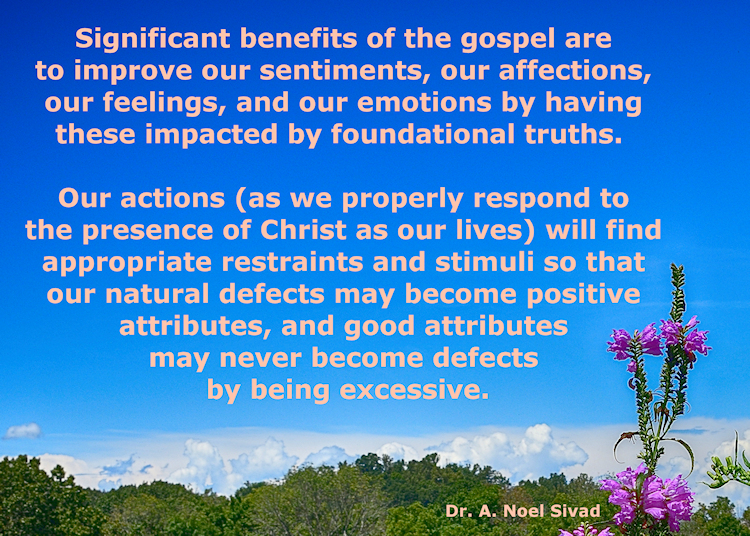 Significant benefits of the gospel are to improve our sentiments, our affections, our feelings, and our emotions by having these impacted by foundational truths.

Our actions (as we properly respond to the presence of Christ as our lives) will find appropriate restraints and stimuli so that our natural defects may become positive attributes, and good attributes may never become defects by being excessive.

Dr. A. Noel Sivad